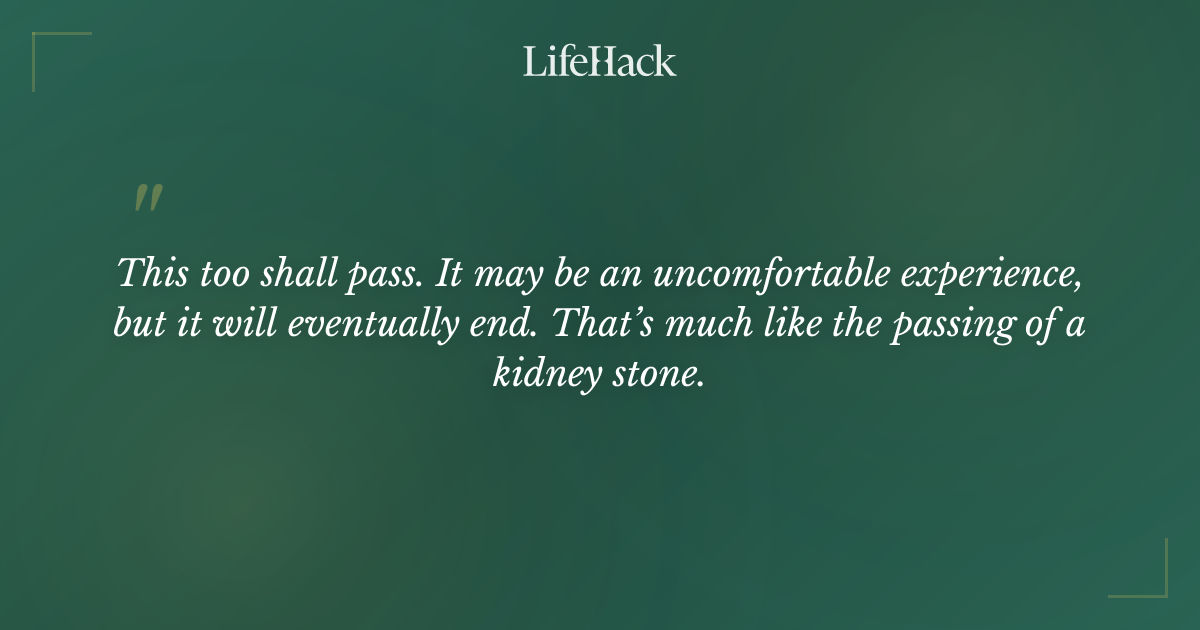 LifeHack

"

This too shall pass. It may be an uncomfortable experience, but it will eventually end. That's much like the passing of a kidney stone.